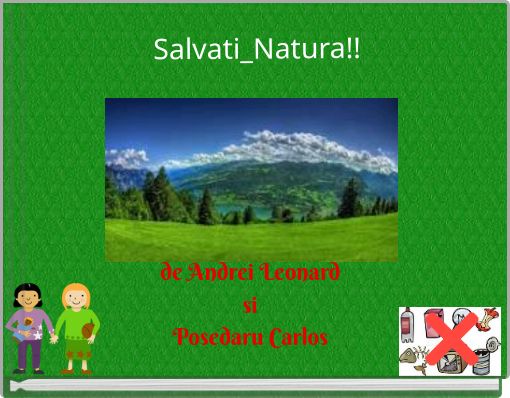 Salvati_Natura!!

de Andrei Leonard
si
Posedaru Carlos